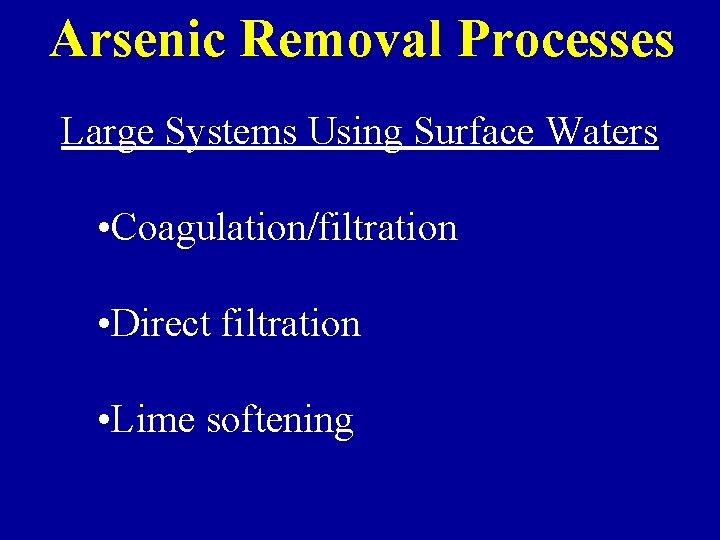 Arsenic Removal Processes

Large Systems Using Surface Waters

•Coagulation/filtration

•Direct filtration

•Lime softening